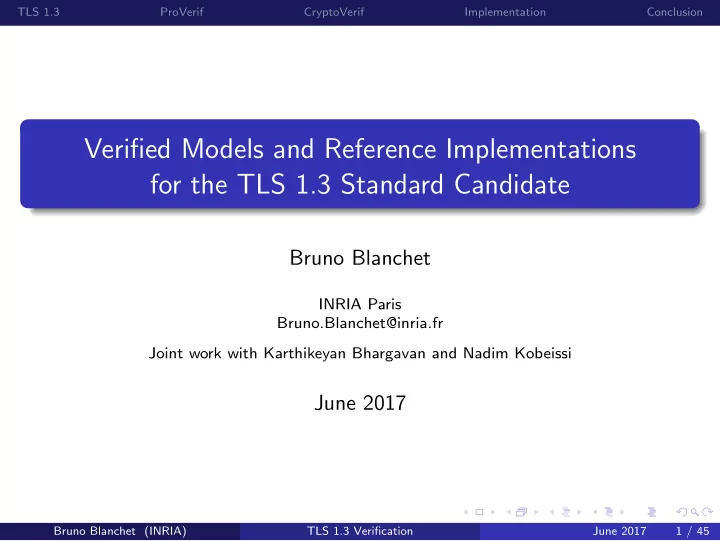 TLS 1.3 ProVerif CryptoVerif Implementation Conclusion

Verified Models and Reference Implementations for the TLS 1.3 Standard Candidate

Bruno Blanchet

INRIA Paris
Bruno.Blanchet@inria.fr

Joint work with Karthikeyan Bhargavan and Nadim Kobeissi

June 2017

Bruno Blanchet (INRIA) TLS 1.3 Verification June 2017 1 / 45